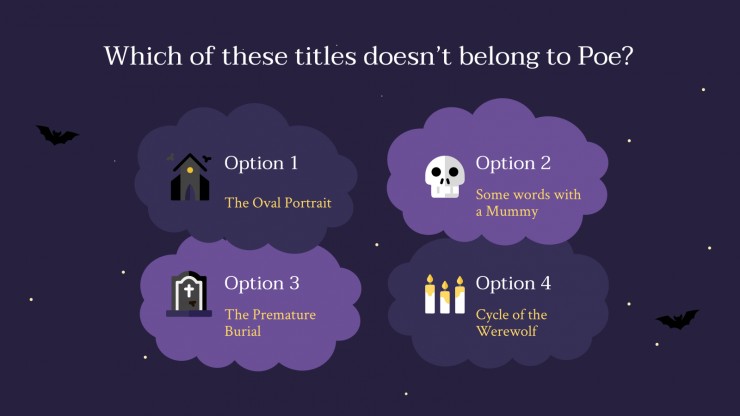 Which of these titles doesn't belong to Poe?

Option 1
The Oval Portrait

Option 2
Some words with a Mummy

Option 3
The Premature Burial

Option 4
Cycle of the Werewolf